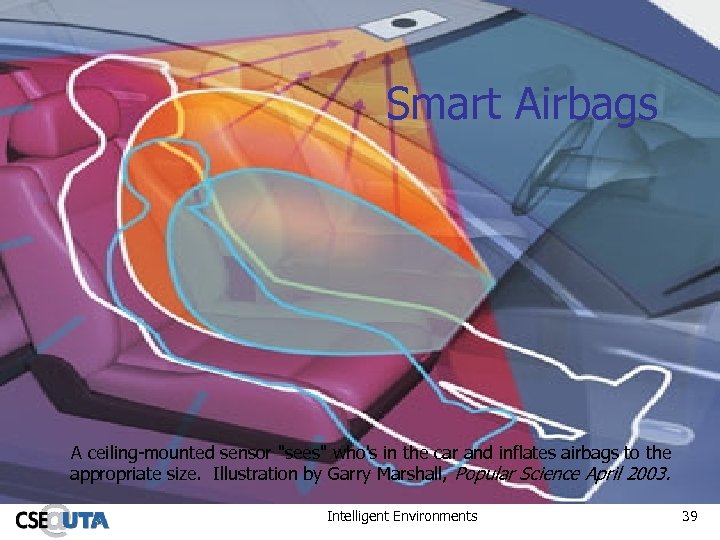 Smart Airbags

A ceiling-mounted sensor "sees" who's in the car and inflates airbags to the appropriate size. Illustration by Garry Marshall, Popular Science April 2003.

CSE@UTA

Intelligent Environments

39